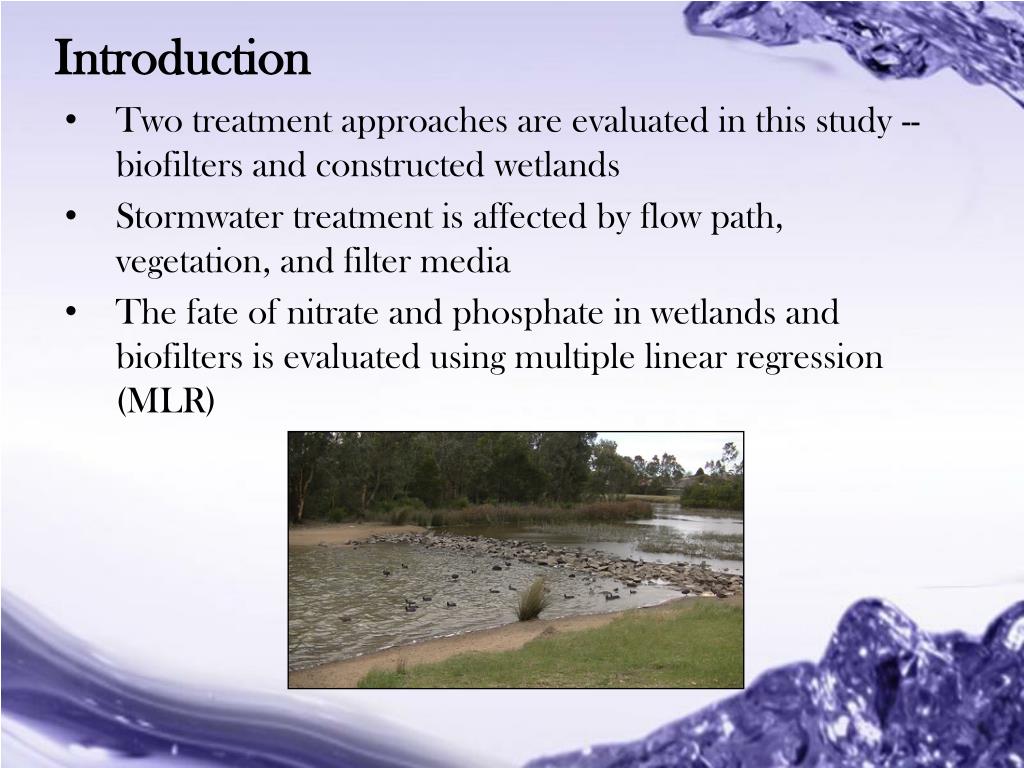 Introduction

• Two treatment approaches are evaluated in this study -- biofilters and constructed wetlands

• Stormwater treatment is affected by flow path, vegetation, and filter media

• The fate of nitrate and phosphate in wetlands and biofilters is evaluated using multiple linear regression (MLR)